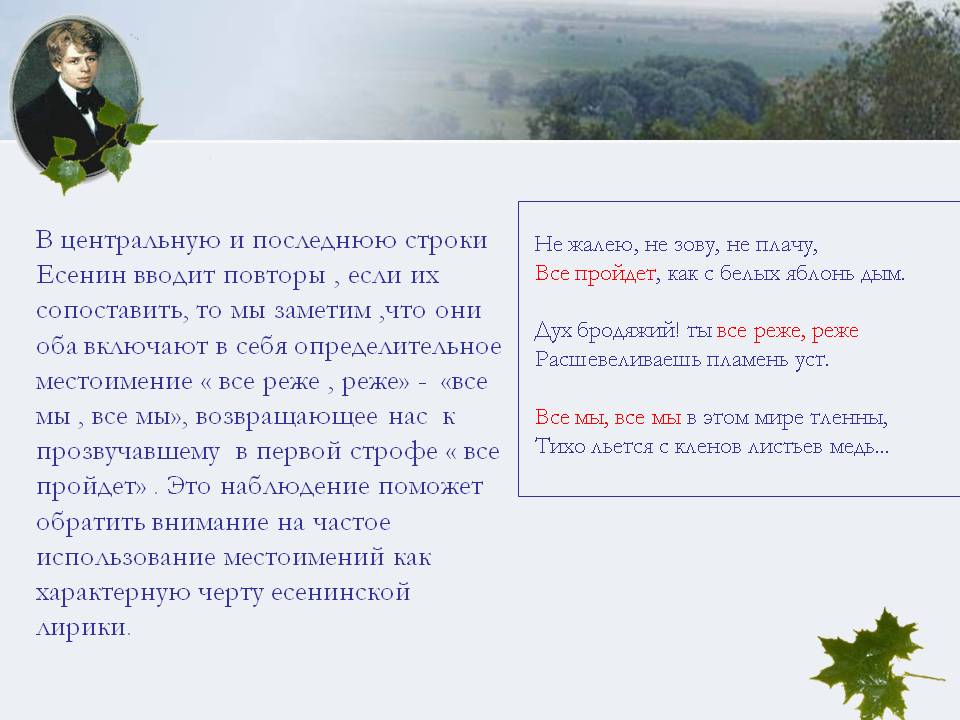 В центральную и последнюю строки Есенин вводит повторы , если их сопоставить, то мы заметим ,что они оба включают в себя определительное местоимение « все реже , реже» - «все мы , все мы», возвращающее нас к прозвучавшему в первой строфе « все пройдет» . Это наблюдение поможет обратить внимание на частое использование местоимений как характерную черту есенинской лирики.

Не жалею, не зову, не плачу,
Все пройдет, как с белых яблонь дым.

Дух бродяжий! ты все реже, реже
Расшевеливаешь пламень уст.

Все мы, все мы в этом мире тленны,
Тихо льется с кленов листьев медь...